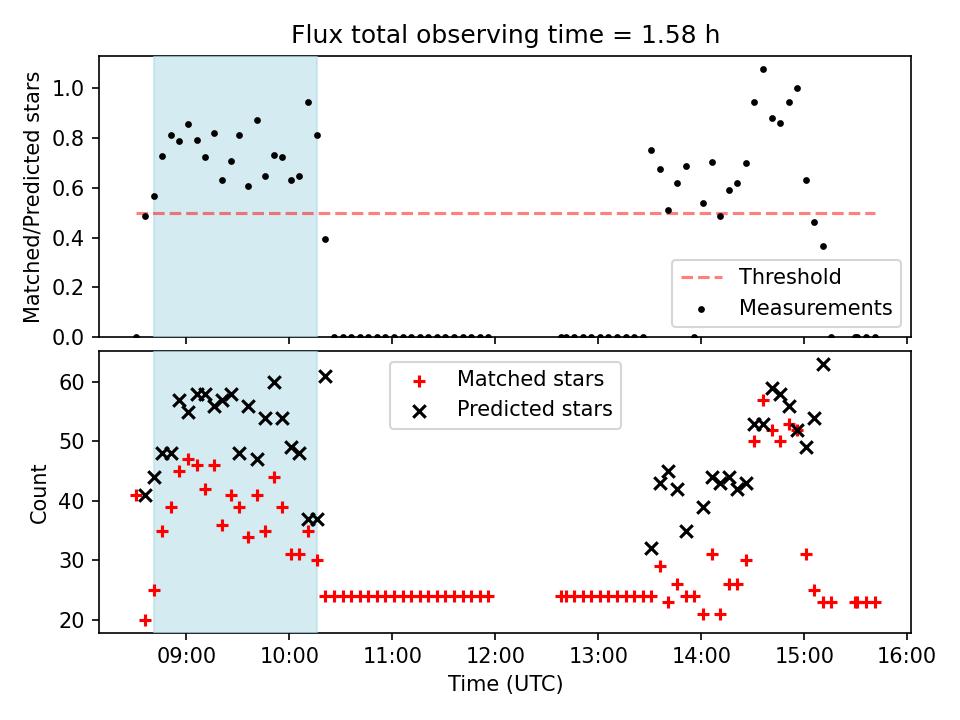 Flux total observing time = 1.58 h

Matched/Predicted stars

1.0
0.8
0.6
0.4
0.2
0.0

Threshold
Measurements

Count

60
50
40
30
20

Matched stars
Predicted stars

09:00
10:00
11:00
12:00
13:00
14:00
15:00
16:00

Time (UTC)